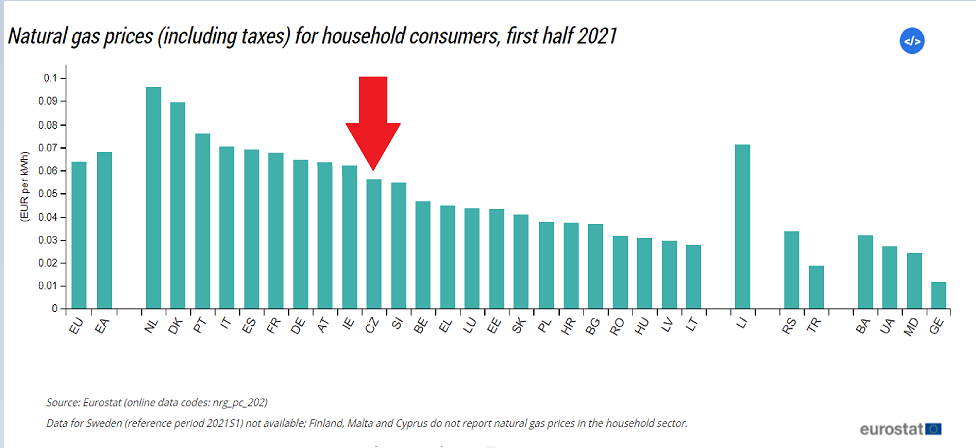 Natural gas prices (including taxes) for household consumers, first half 2021

</>

(EUR per kWh)

0.1
0.09
0.08
0.07
0.06
0.05
0.04
0.03
0.02
0.01
0

EU EA NL DK PT IT ES FR DE AT IE CZ SI BE EL LU EE SK PL HR BG RO HU LV LT LI RS TR BA UA MD GE

Source: Eurostat (online data codes: nrg_pc_202)

Data for Sweden (reference period 2021S1) not available; Finland, Malta and Cyprus do not report natural gas prices in the household sector.

eurostat